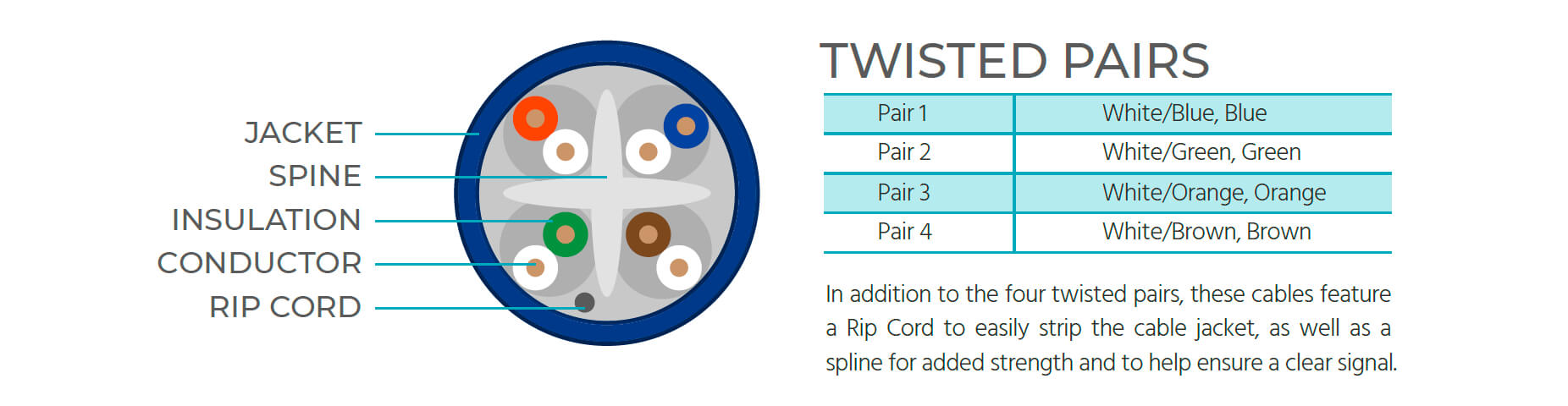 JACKET
SPINE
INSULATION
CONDUCTOR
RIP CORD

TWISTED PAIRS

| Pair 1 | White/Blue, Blue |
|---|---|
| Pair 2 | White/Green, Green |
| Pair 3 | White/Orange, Orange |
| Pair 4 | White/Brown, Brown |

In addition to the four twisted pairs, these cables feature a Rip Cord to easily strip the cable jacket, as well as a spline for added strength and to help ensure a clear signal.